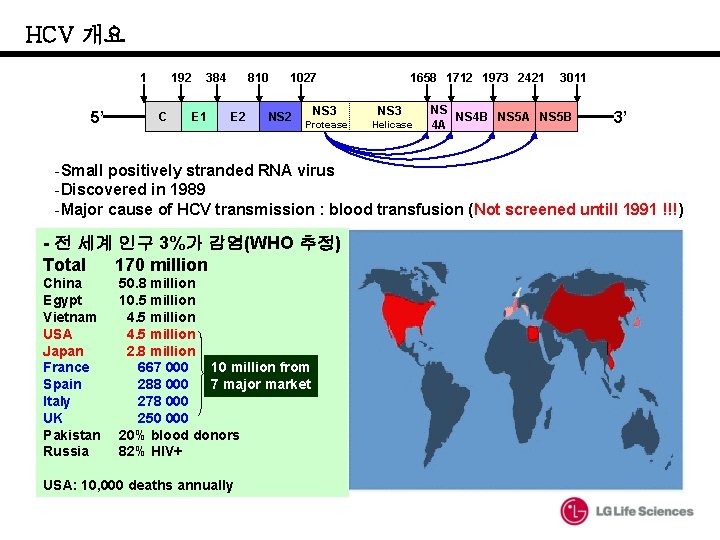 HCV 개요

1 192 384 810 1027 1658 1712 1973 2421 3011

5' C E1 E2 NS2 NS3 Protease NS3 Helicase NS 4A NS4B NS5A NS5B 3'

-Small positively stranded RNA virus
-Discovered in 1989
-Major cause of HCV transmission : blood transfusion (Not screened untill 1991 !!!)

- 전 세계 인구 3%가 감염(WHO 추정)
Total 170 million
China 50.8 million
Egypt 10.5 million
Vietnam 4.5 million
USA 4.5 million
Japan 2.8 million
France 667 000
Spain 288 000
Italy 278 000
UK 250 000
Pakistan 20% blood donors
Russia 82% HIV+

10 million from 7 major market

USA: 10,000 deaths annually

LG Life Sciences